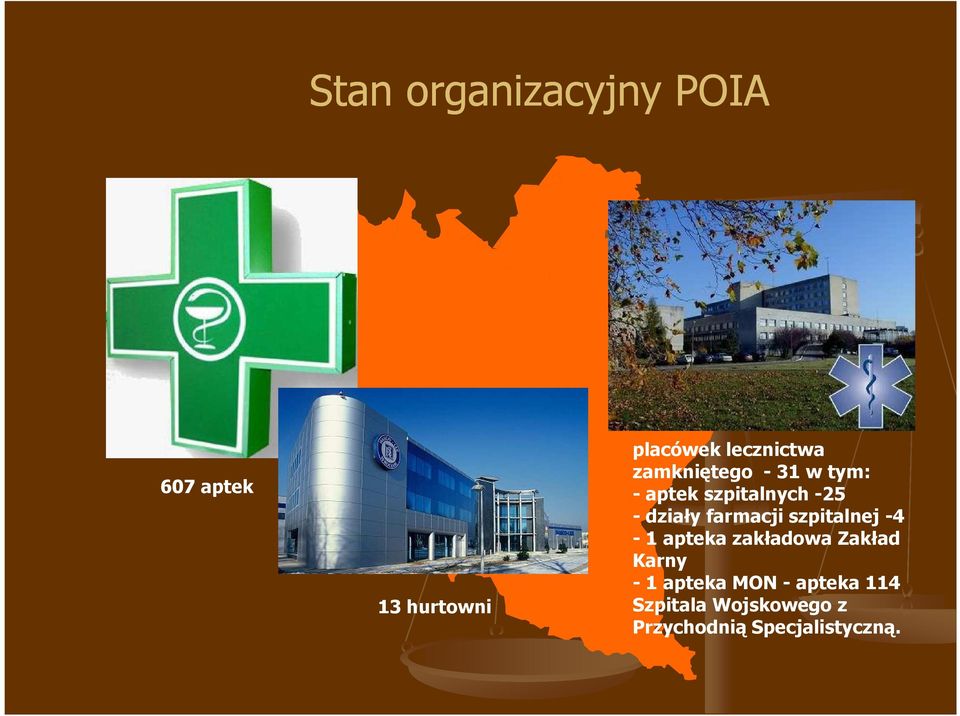 Stan organizacyjny POIA

607 aptek

13 hurtowni

placówek lecznictwa zamkniętego - 31 w tym:
- aptek szpitalnych -25
- działy farmacji szpitalnej -4
- 1 apteka zakładowa Zakład Karny
- 1 apteka MON - apteka 114 Szpitala Wojskowego z Przychodnią Specjalistyczną.